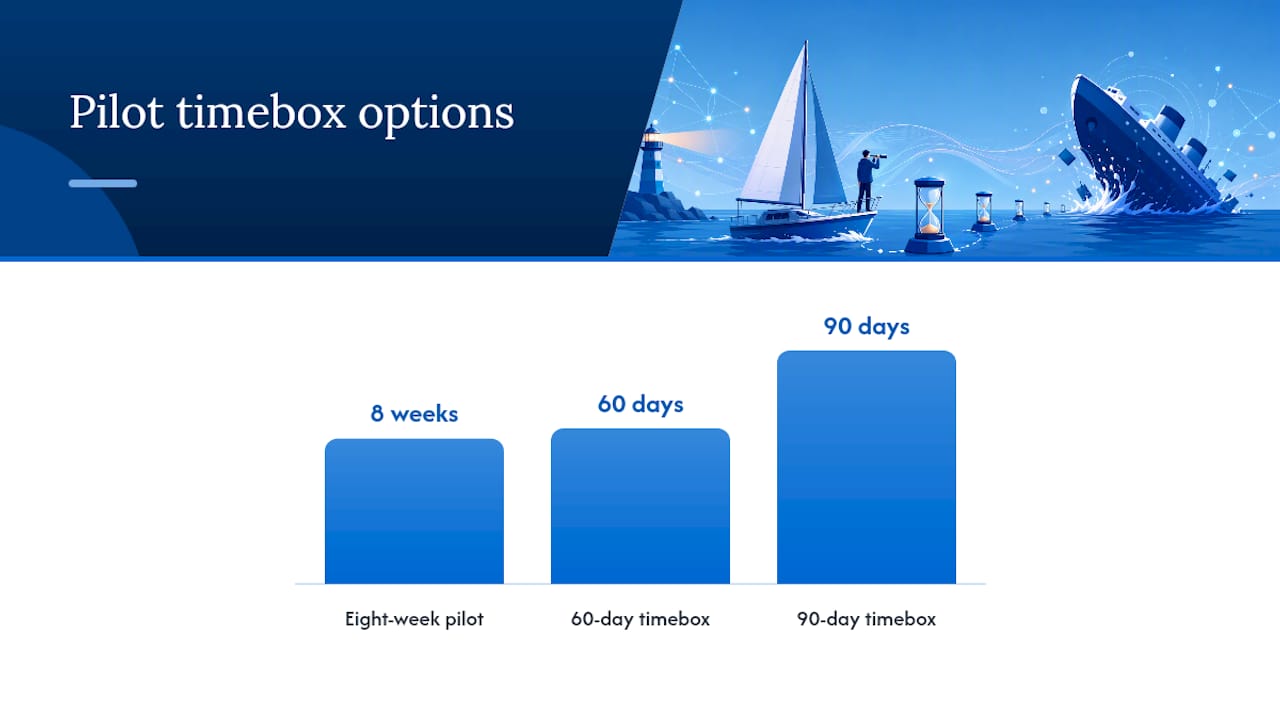 Pilot timebox options

8 weeks

60 days

90 days

Eight-week pilot

60-day timebox

90-day timebox